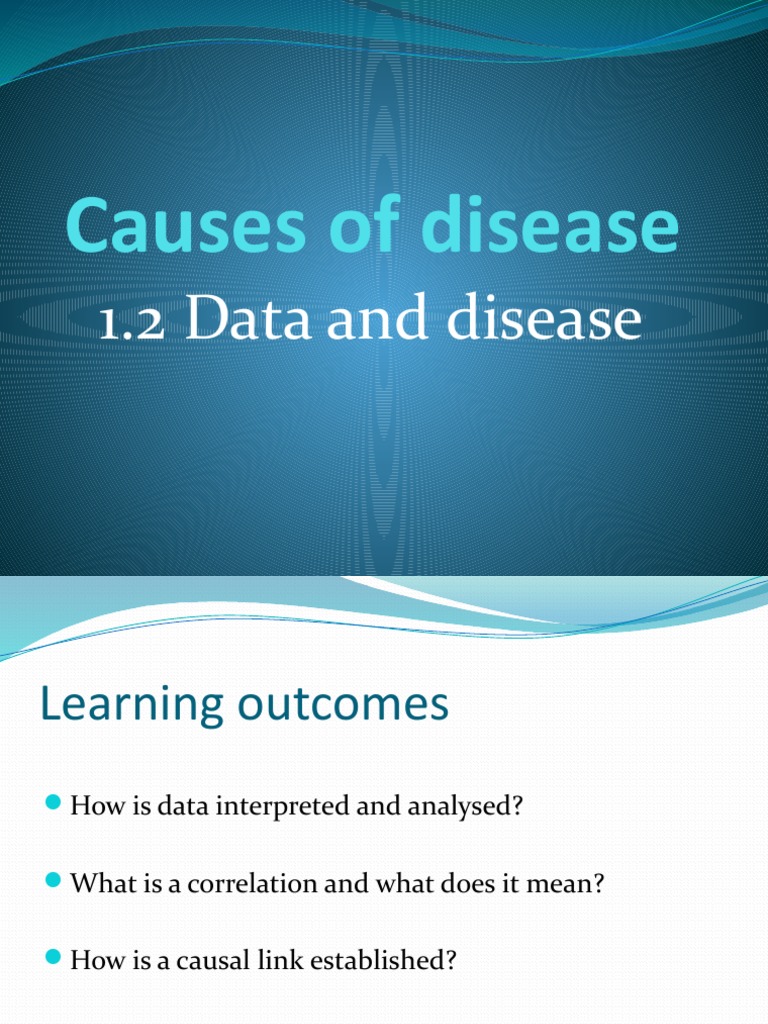 Causes of disease
1.2 Data and disease

Learning outcomes

How is data interpreted and analysed?

What is a correlation and what does it mean?

How is a causal link established?